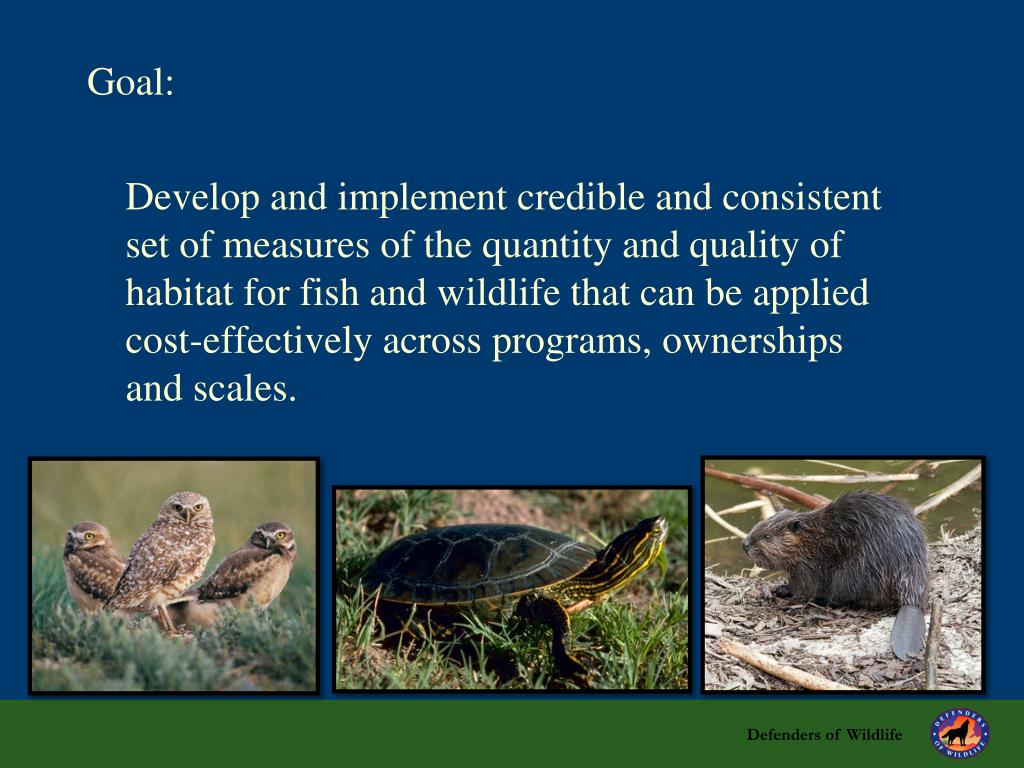 Goal:

Develop and implement credible and consistent set of measures of the quantity and quality of habitat for fish and wildlife that can be applied cost-effectively across programs, ownerships and scales.

Defenders of Wildlife

DEFENDERS OF WILDLIFE